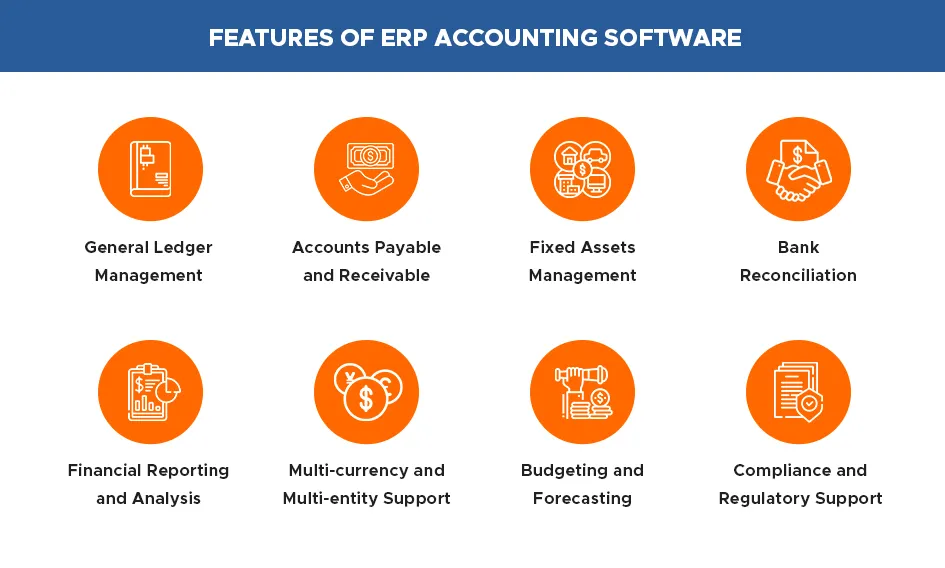 FEATURES OF ERP ACCOUNTING SOFTWARE

General Ledger Management

Accounts Payable and Receivable

Fixed Assets Management

Bank Reconciliation

Financial Reporting and Analysis

Multi-currency and Multi-entity Support

Budgeting and Forecasting

Compliance and Regulatory Support